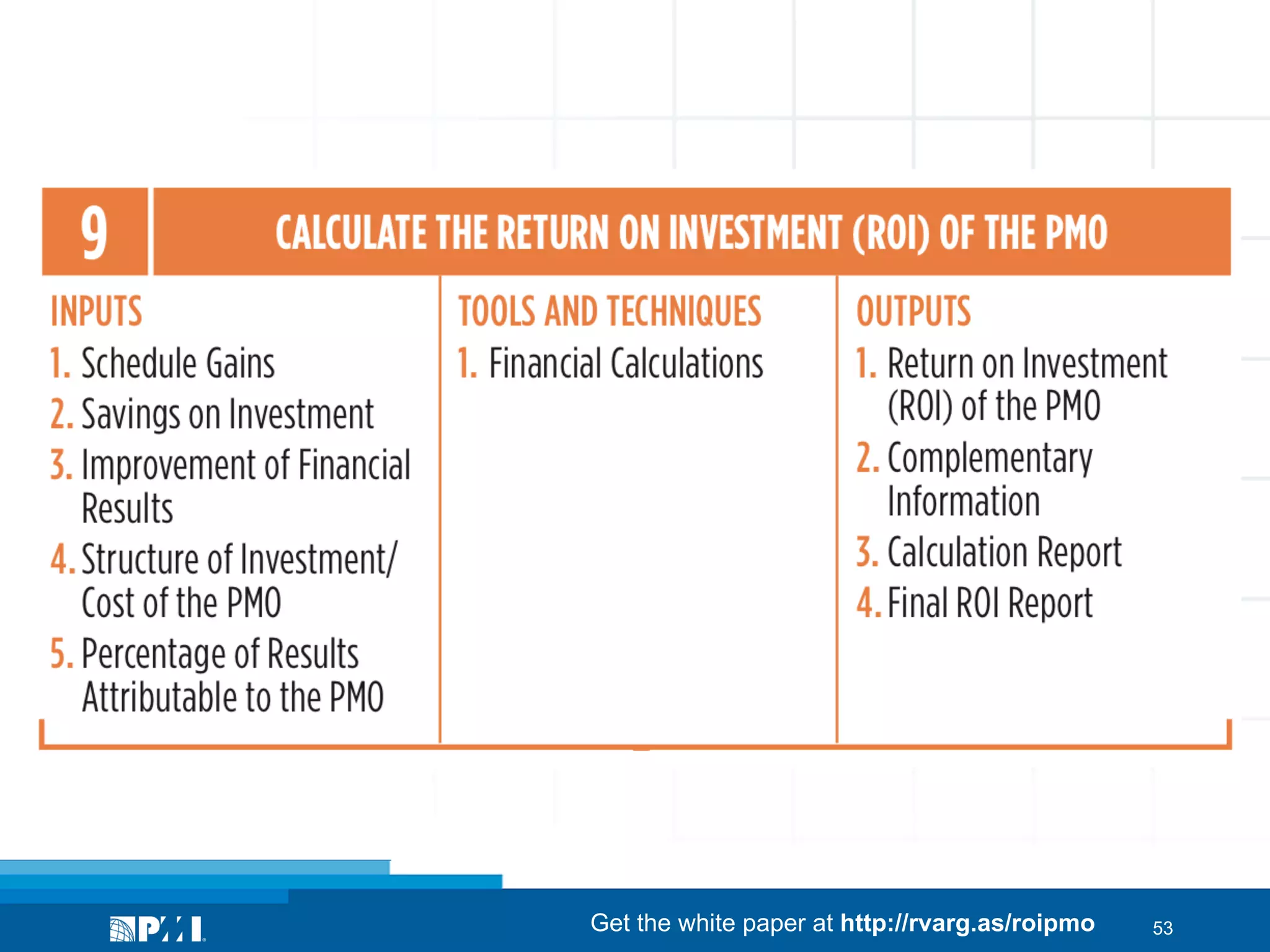 9 CALCULATE THE RETURN ON INVESTMENT (ROI) OF THE PMO

INPUTS
1. Schedule Gains
2. Savings on Investment
3. Improvement of Financial Results
4. Structure of Investment/ Cost of the PMO
5. Percentage of Results Attributable to the PMO

TOOLS AND TECHNIQUES
1. Financial Calculations

OUTPUTS
1. Return on Investment (ROI) of the PMO
2. Complementary Information
3. Calculation Report
4. Final ROI Report

PMI

Get the white paper at http://rvarg.as/roipmo

53